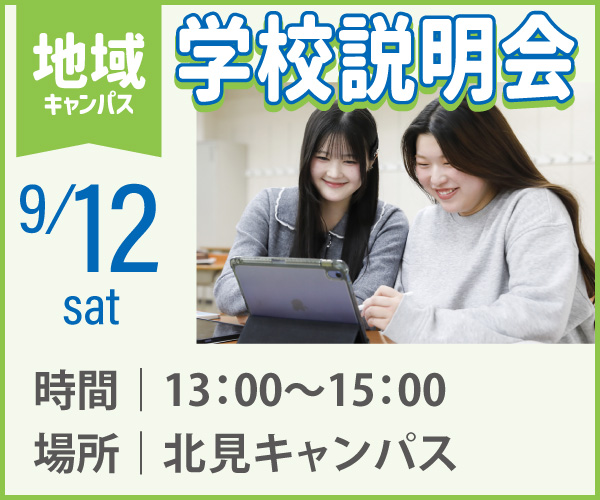 地域
キャンパス

学校説明会

9/12
sat

時間｜13：00～15：00
場所｜北見キャンパス